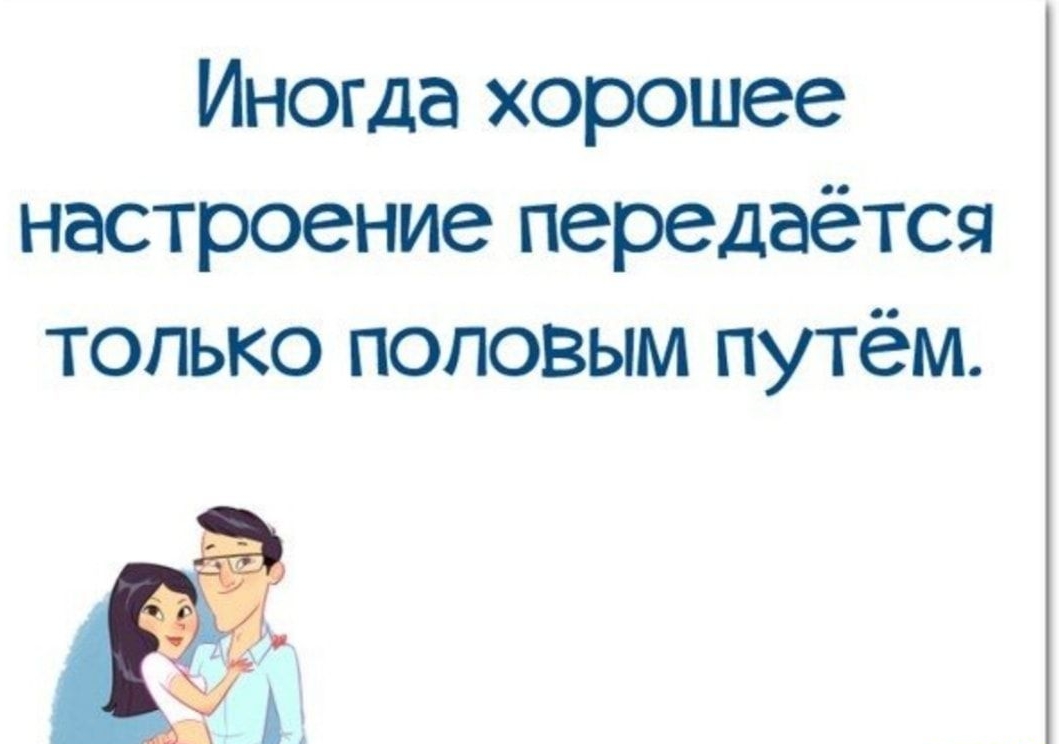 Иногда хорошее настроение передаётся только половым путём.